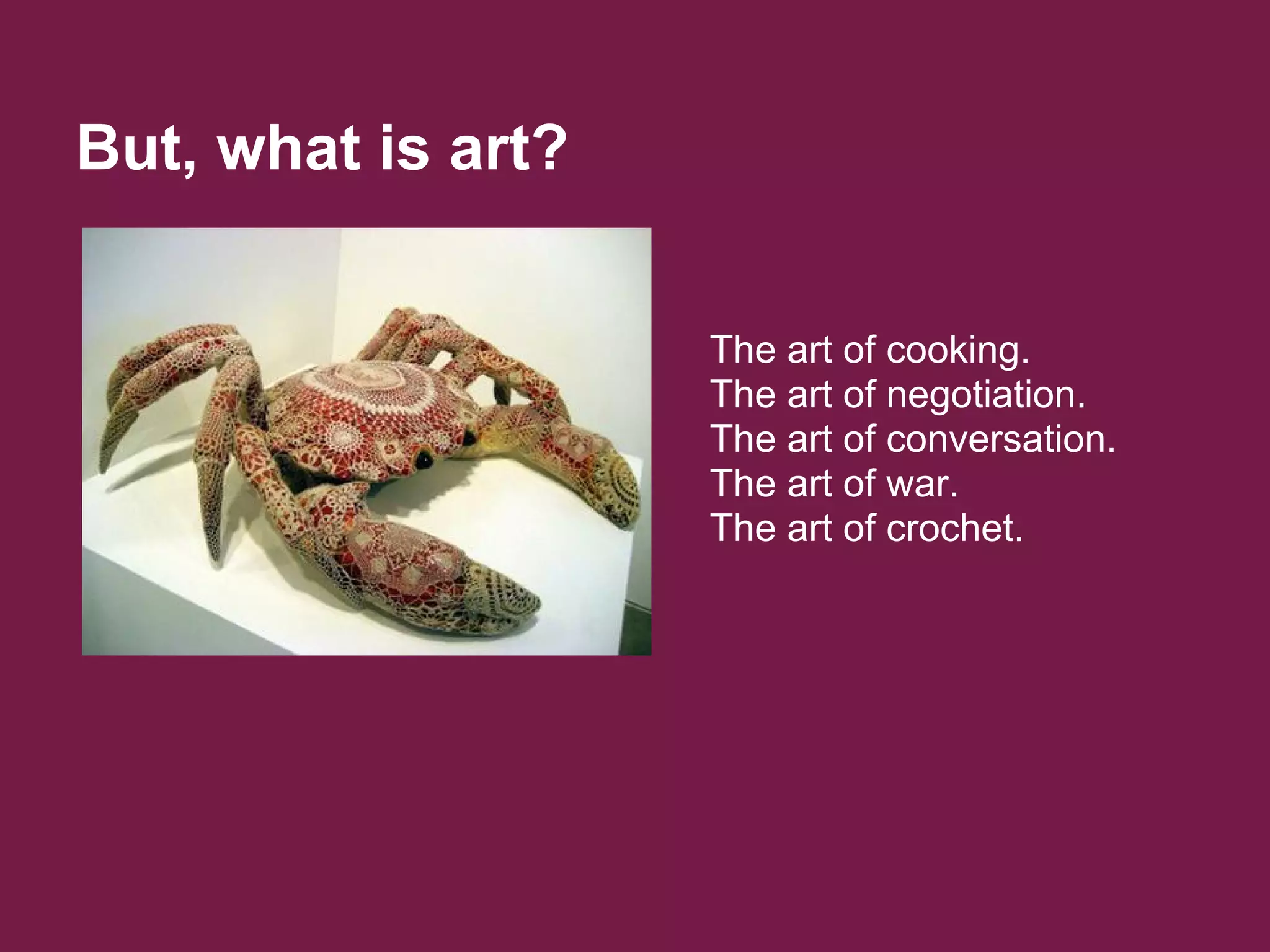 But, what is art?

The art of cooking.
The art of negotiation.
The art of conversation.
The art of war.
The art of crochet.